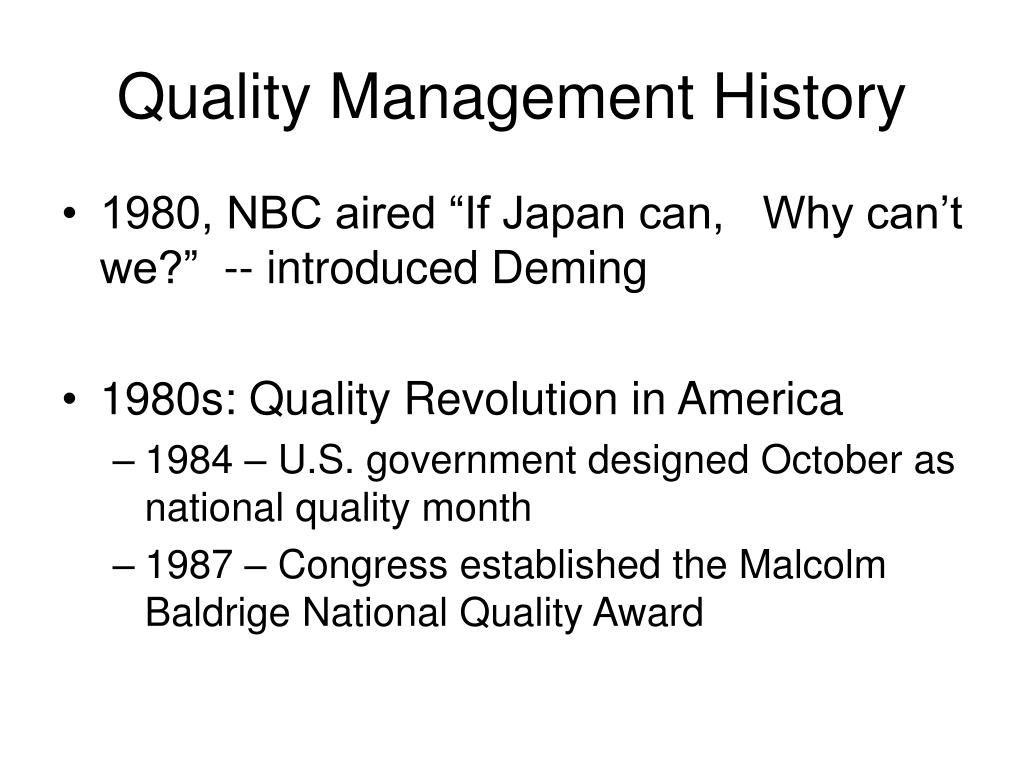 Quality Management History

• 1980, NBC aired “If Japan can, Why can’t we?” -- introduced Deming

• 1980s: Quality Revolution in America
– 1984 – U.S. government designed October as national quality month
– 1987 – Congress established the Malcolm Baldrige National Quality Award